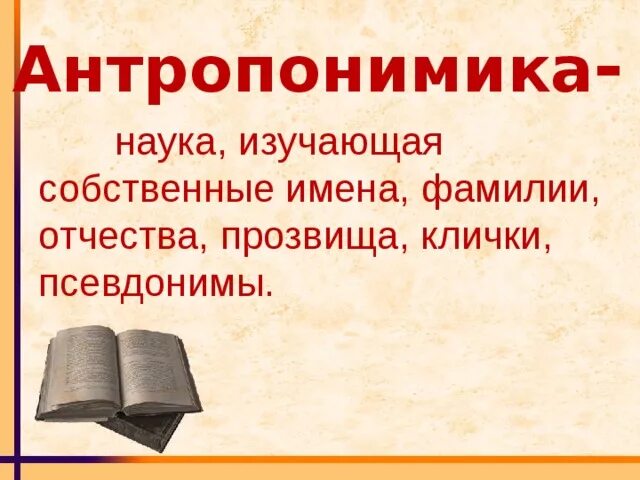 Антропонимика-

наука, изучающая собственные имена, фамилии, отчества, прозвища, клички, псевдонимы.